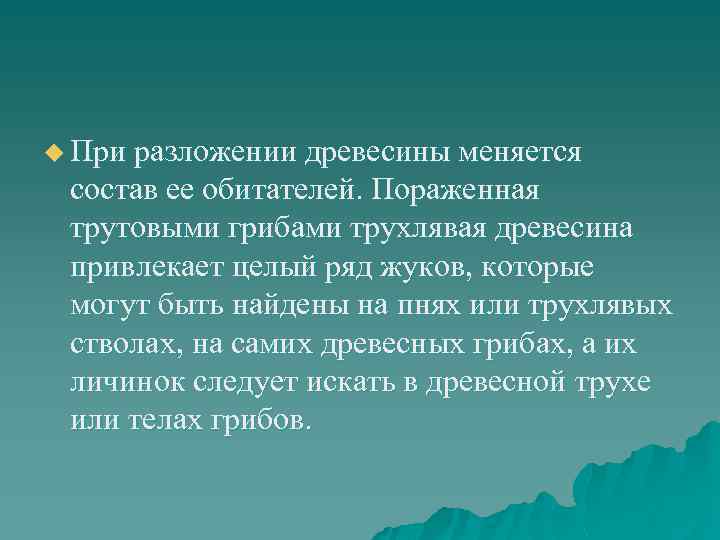 При разложении древесины меняется состав ее обитателей. Пораженная трутовыми грибами трухлявая древесина привлекает целый ряд жуков, которые могут быть найдены на пнях или трухлявых стволах, на самих древесных грибах, а их личинок следует искать в древесной трухе или телах грибов.